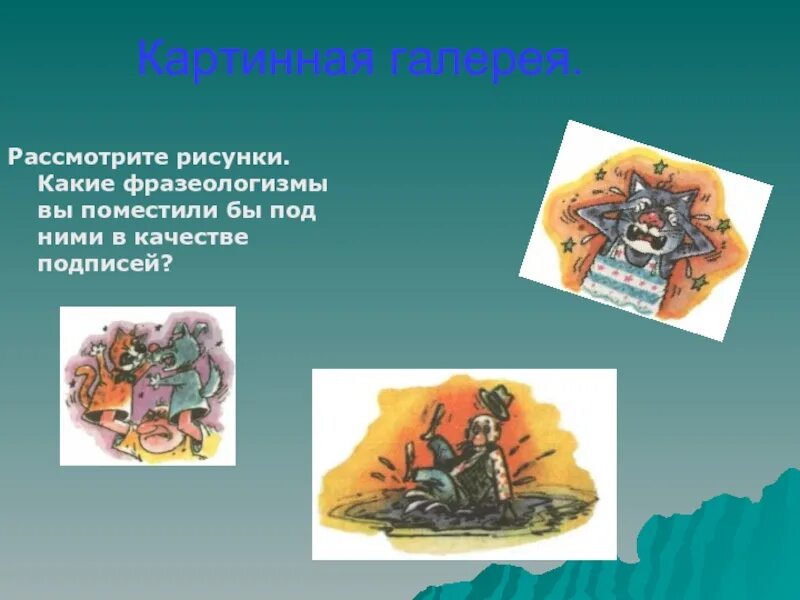 Картинная галерея.

Рассмотрите рисунки. Какие фразеологизмы вы поместили бы под ними в качестве подписей?